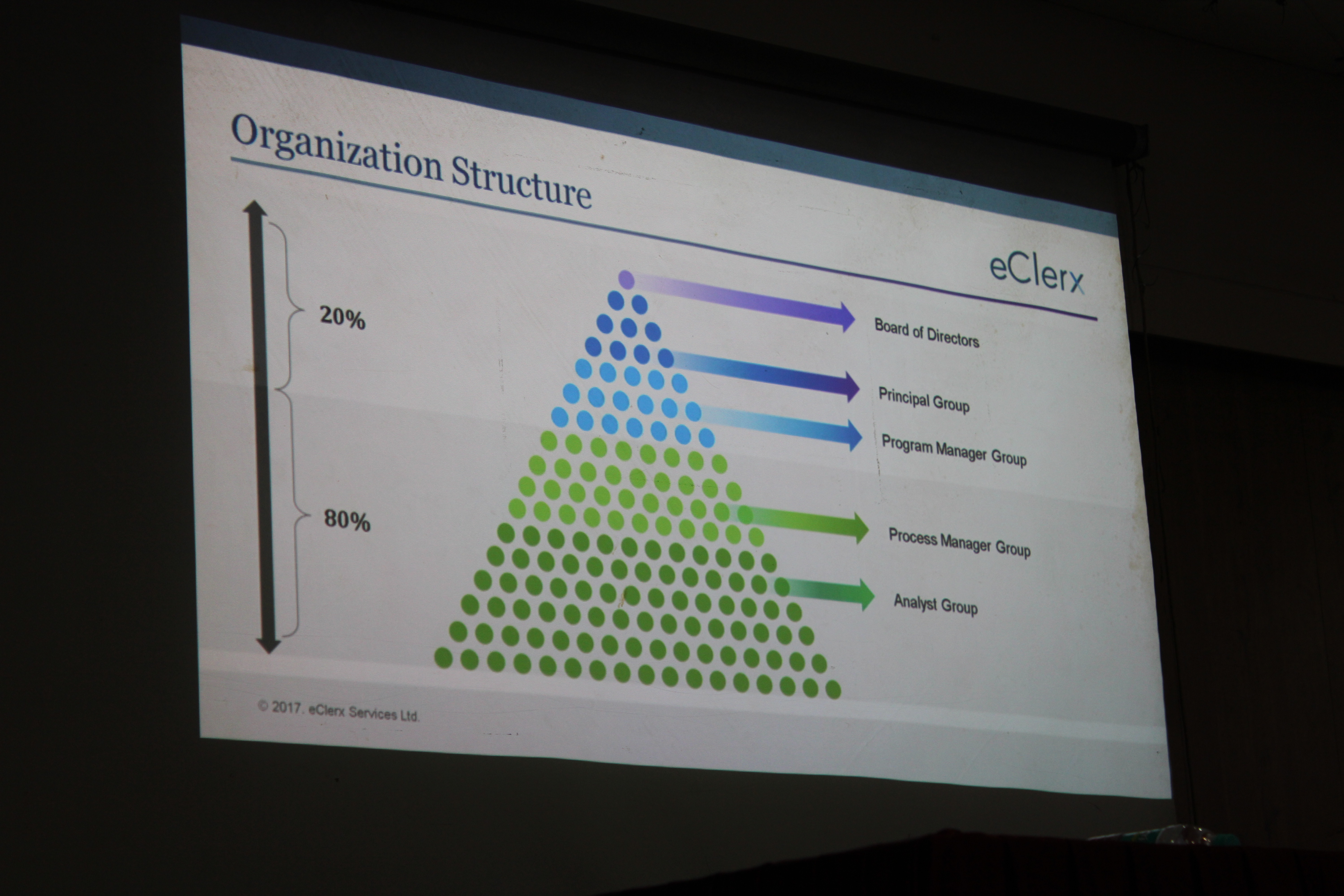 Organization Structure

eClerx

20%

80%

Board of Directors

Principal Group

Program Manager Group

Process Manager Group

Analyst Group

© 2017. eClerx Services Ltd.